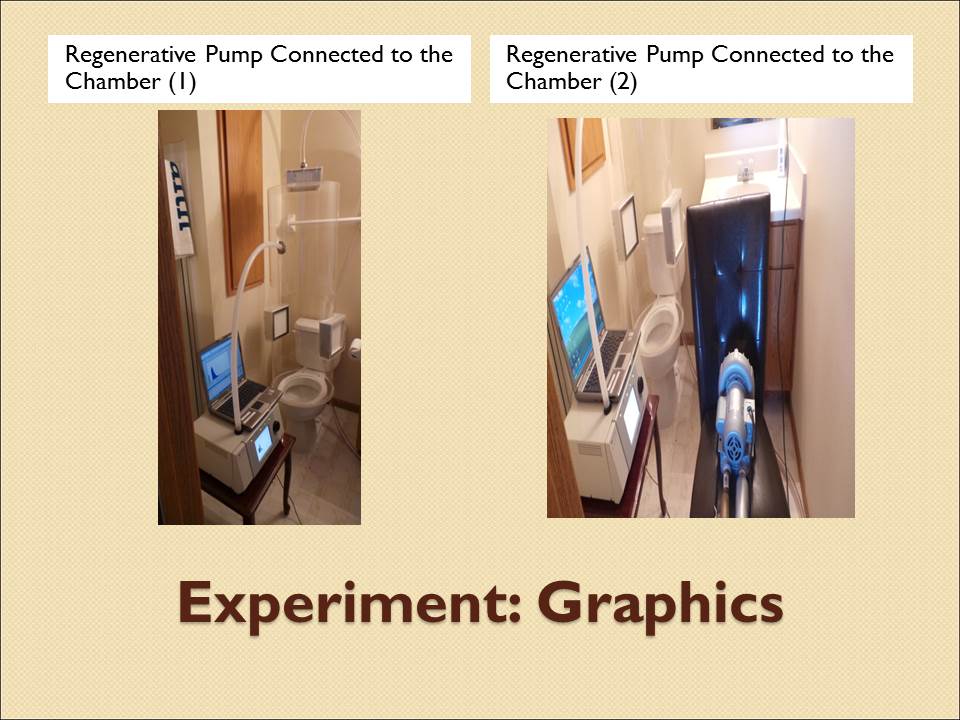 Regenerative Pump Connected to the Chamber (1)

Regenerative Pump Connected to the Chamber (2)

Experiment: Graphics